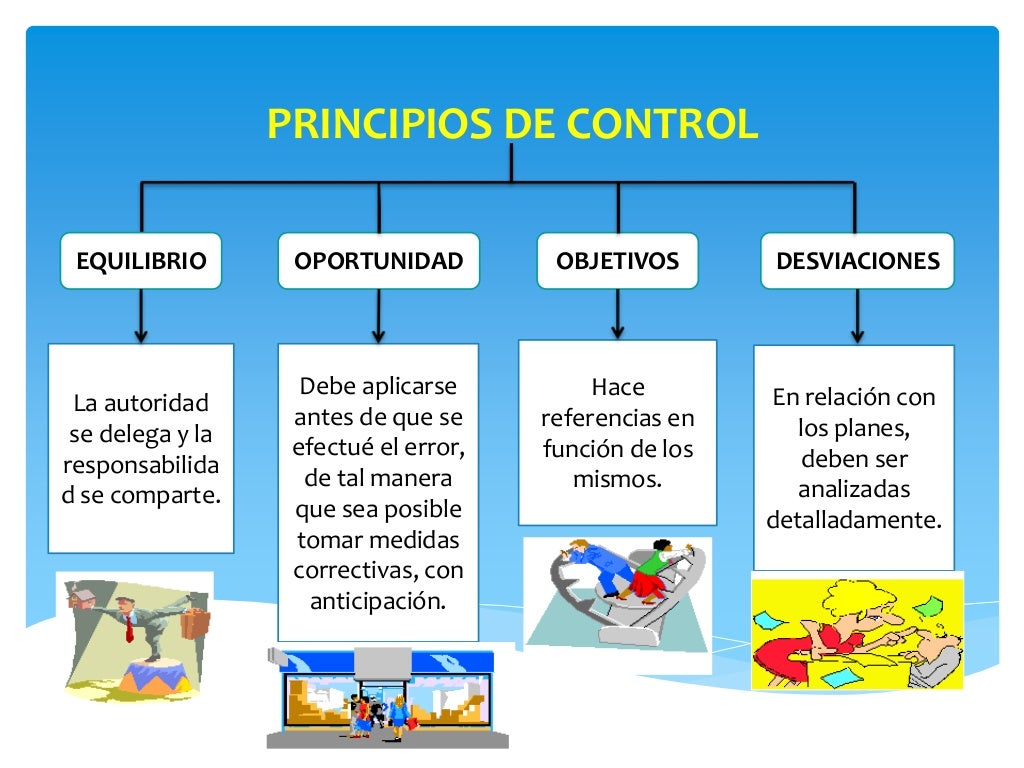 PRINCIPIOS DE CONTROL

EQUILIBRIO

OPORTUNIDAD

OBJETIVOS

DESVIACIONES

La autoridad se delega y la responsabilidad se comparte.

Debe aplicarse antes de que se efectué el error, de tal manera que sea posible tomar medidas correctivas, con anticipación.

Hace referencias en función de los mismos.

En relación con los planes, deben ser analizadas detalladamente.